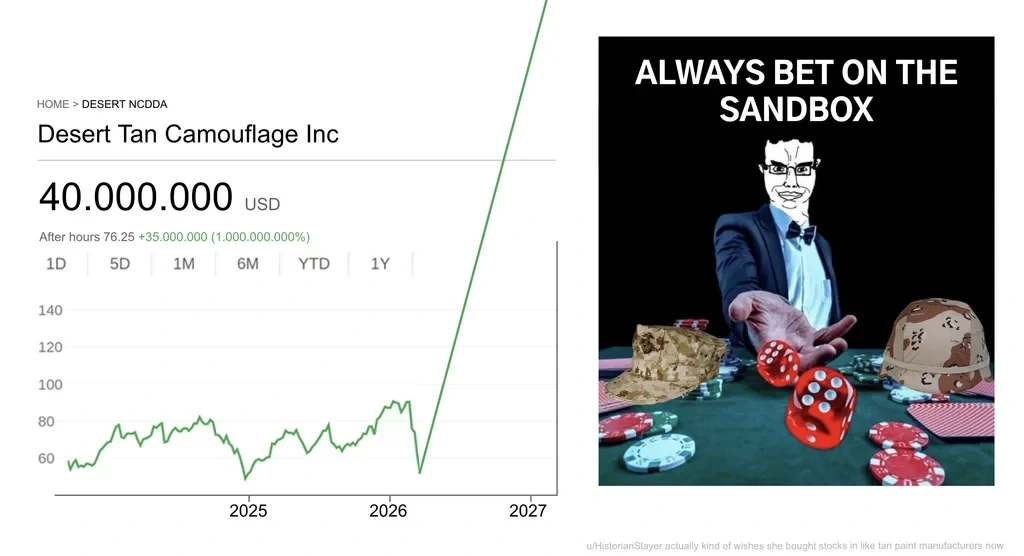 HOME > DESERT NCDDA

Desert Tan Camouflage Inc

40.000.000 USD

After hours 76.25 +35.000.000 (1.000.000.000%)

1D 5D 1M 6M YTD 1Y

140
120
100
80
60

2025 2026 2027

ALWAYS BET ON THE SANDBOX

u/HistorianSlayer actually kind of wishes she bought stocks in like tan paint manufacturers now